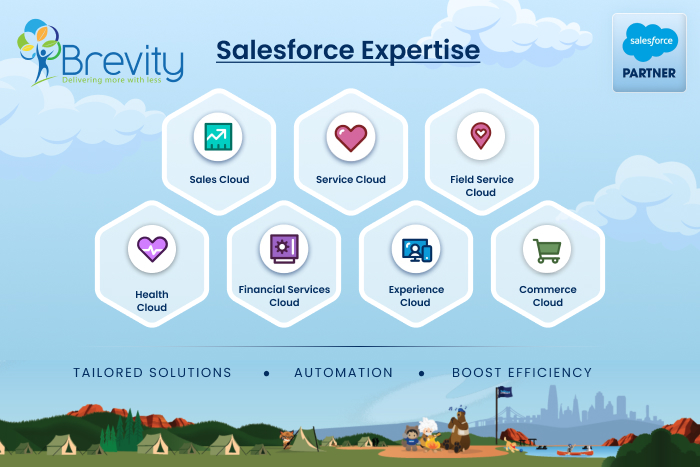 Brevity
Delivering more with less

Salesforce Expertise

salesforce
PARTNER

Sales Cloud

Service Cloud

Field Service Cloud

Health Cloud

Financial Services Cloud

Experience Cloud

Commerce Cloud

TAILORED SOLUTIONS • AUTOMATION • BOOST EFFICIENCY